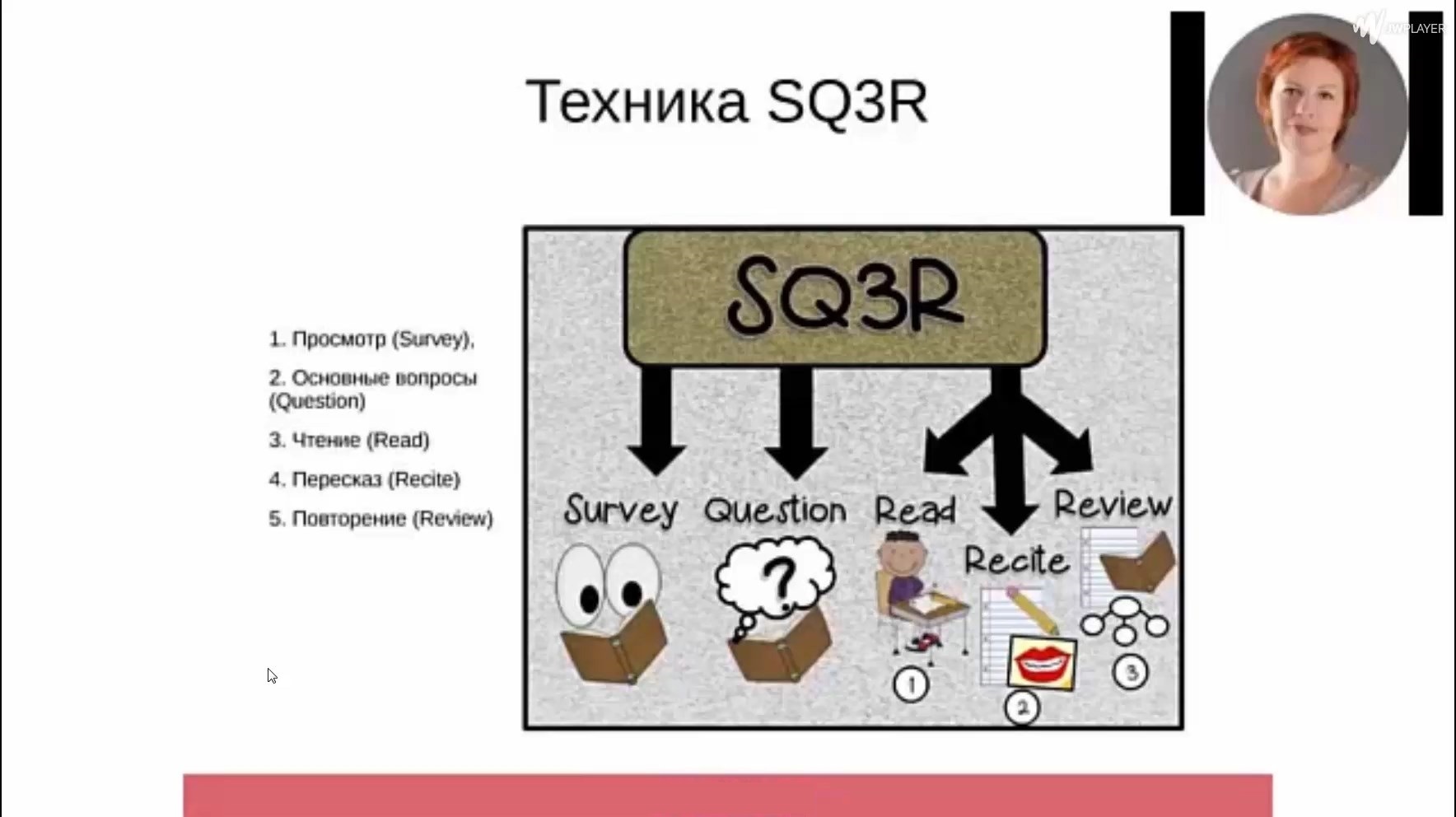 JWPLAYER

Техника SQ3R

1. Просмотр (Survey),
2. Основные вопросы (Question)
3. Чтение (Read)
4. Пересказ (Recite)
5. Повторение (Review)

SQ3R

Survey Question Read Recite Review

?

1 2 3